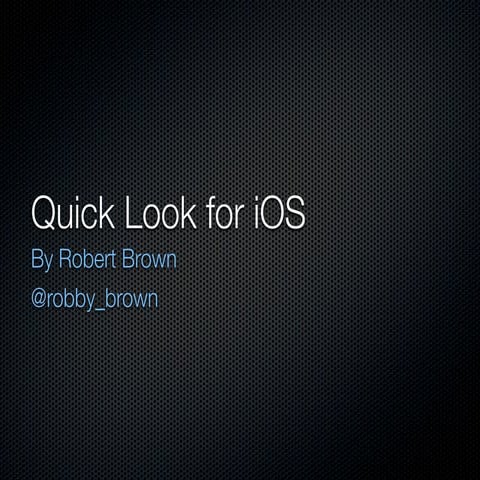 Quick Look for iOS

By Robert Brown

@robby_brown